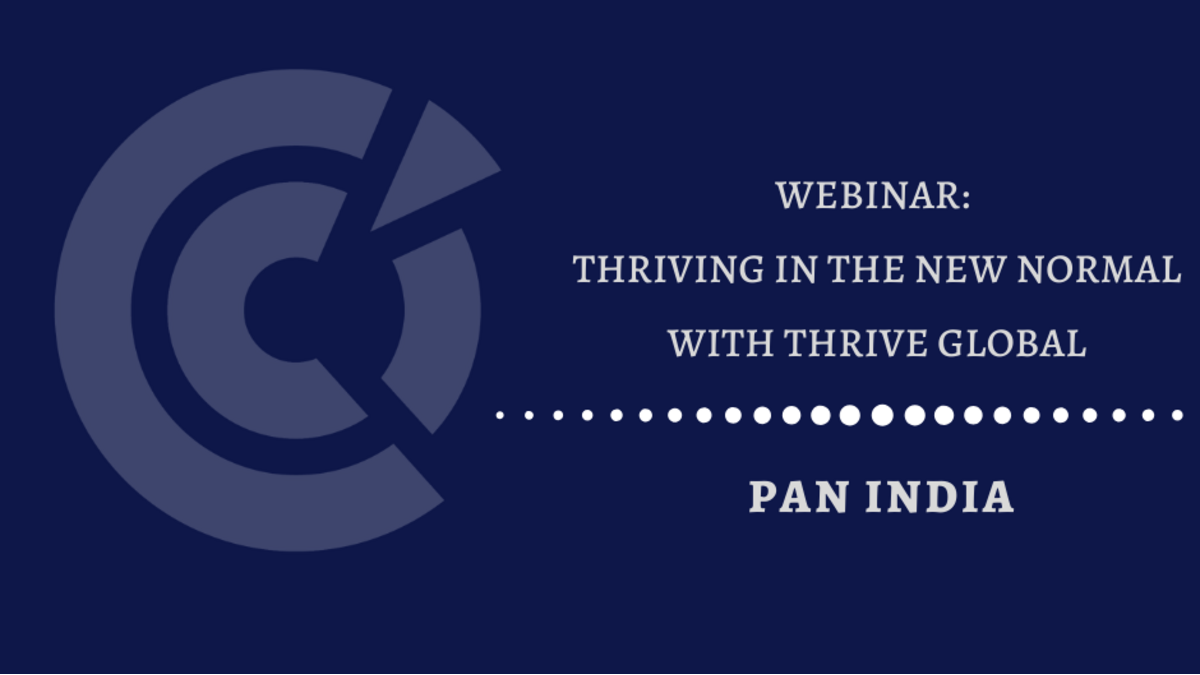 WEBINAR:
THRIVING IN THE NEW NORMAL
WITH THRIVE GLOBAL

PAN INDIA